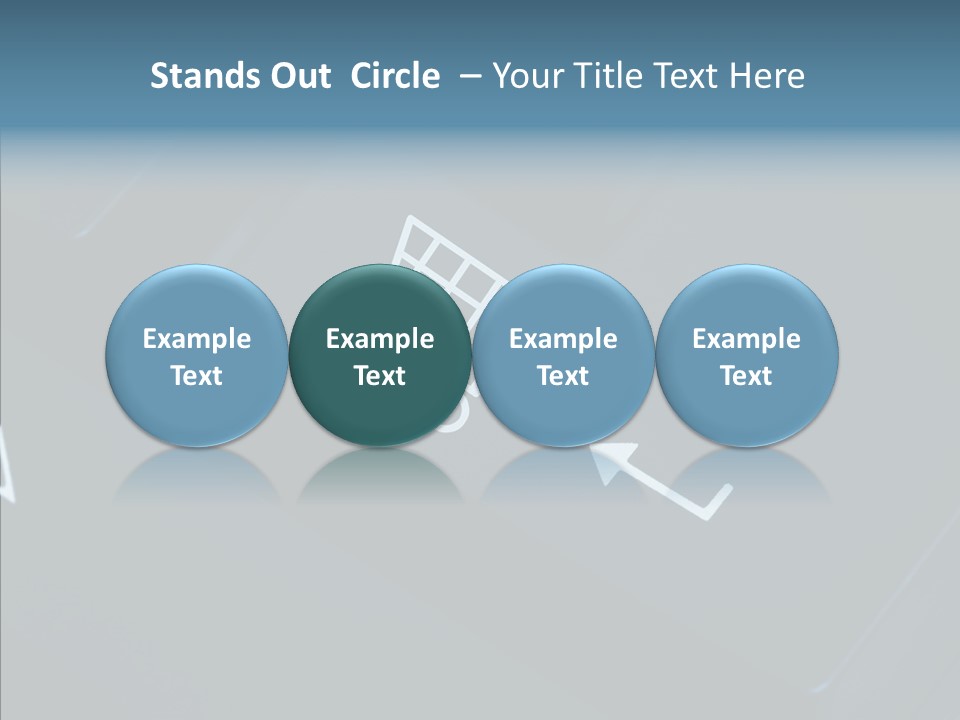 Stands Out Circle – Your Title Text Here

Example Text

Example Text

Example Text

Example Text